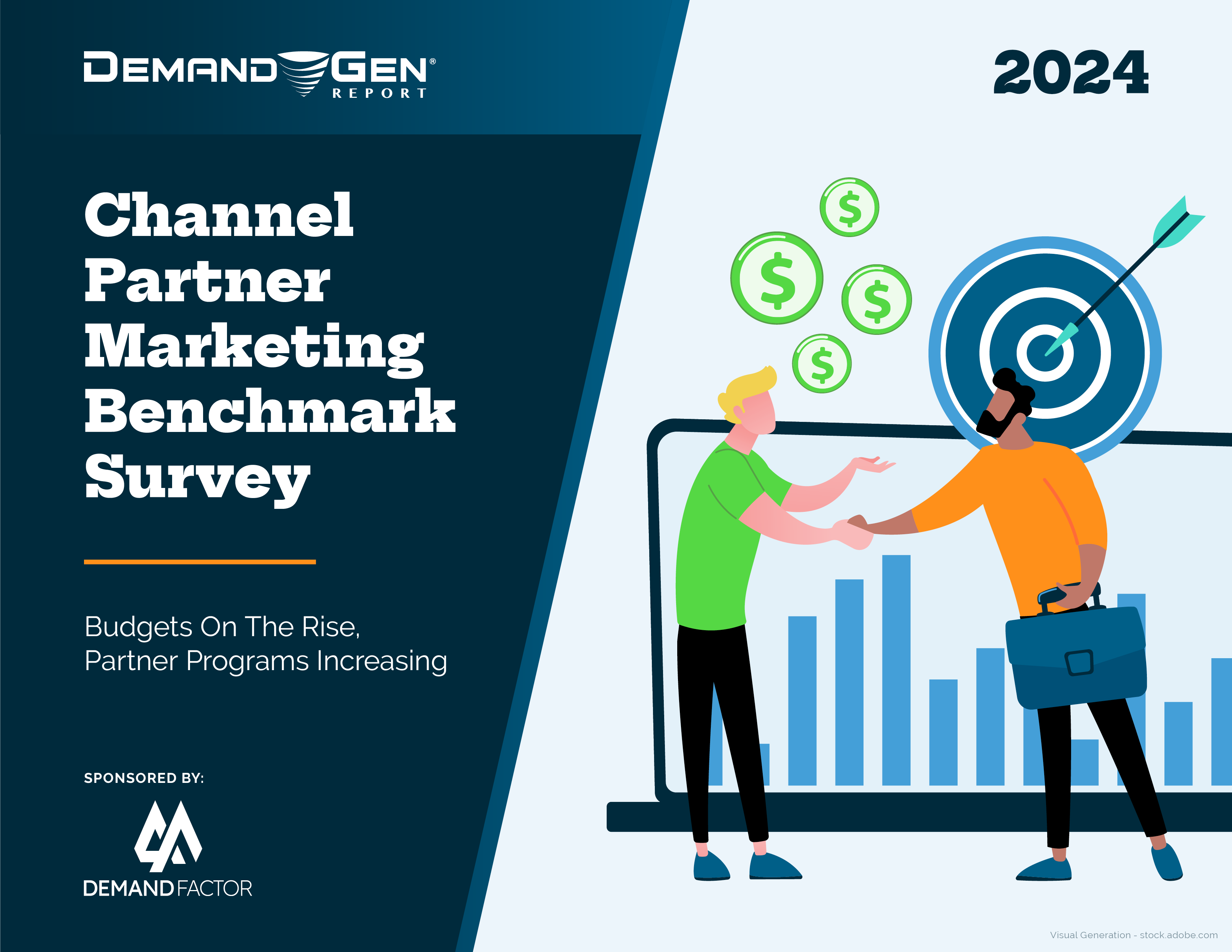 DEMAND GEN® REPORT

2024

Channel Partner Marketing Benchmark Survey

Budgets On The Rise, Partner Programs Increasing

SPONSORED BY:

DEMANDFACTOR

$

$

$

$

Visual Generation - stock.adobe.com